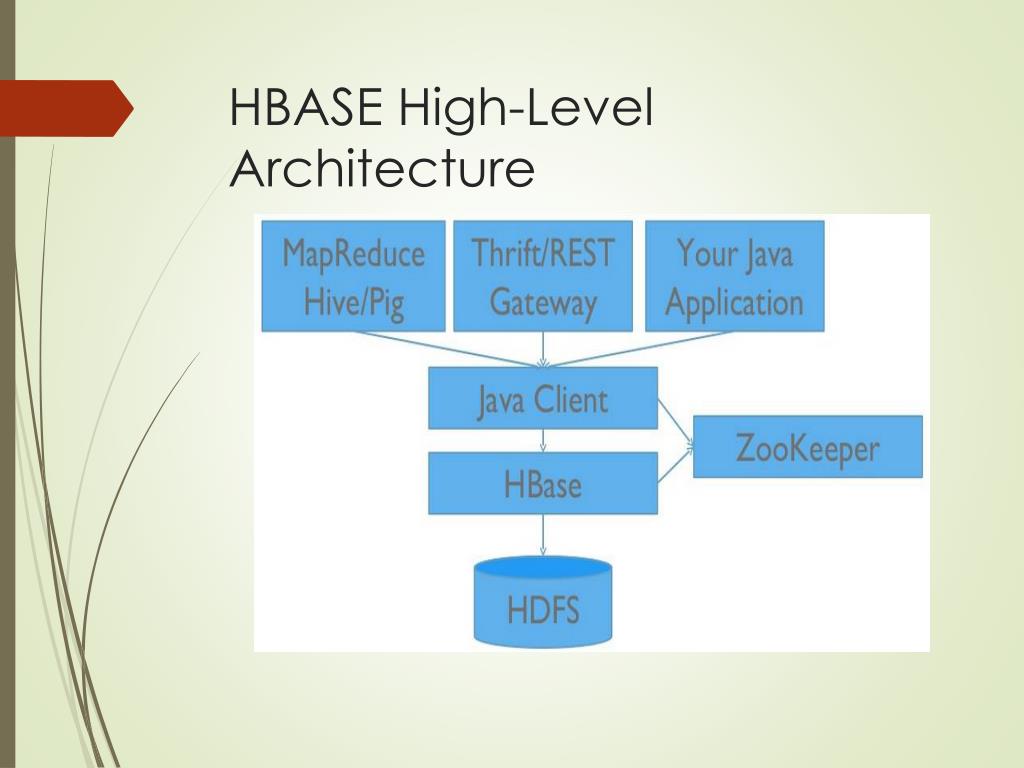 HBASE High-Level Architecture

MapReduce Hive/Pig

Thrift/REST Gateway

Your Java Application

Java Client

ZooKeeper

HBase

HDFS